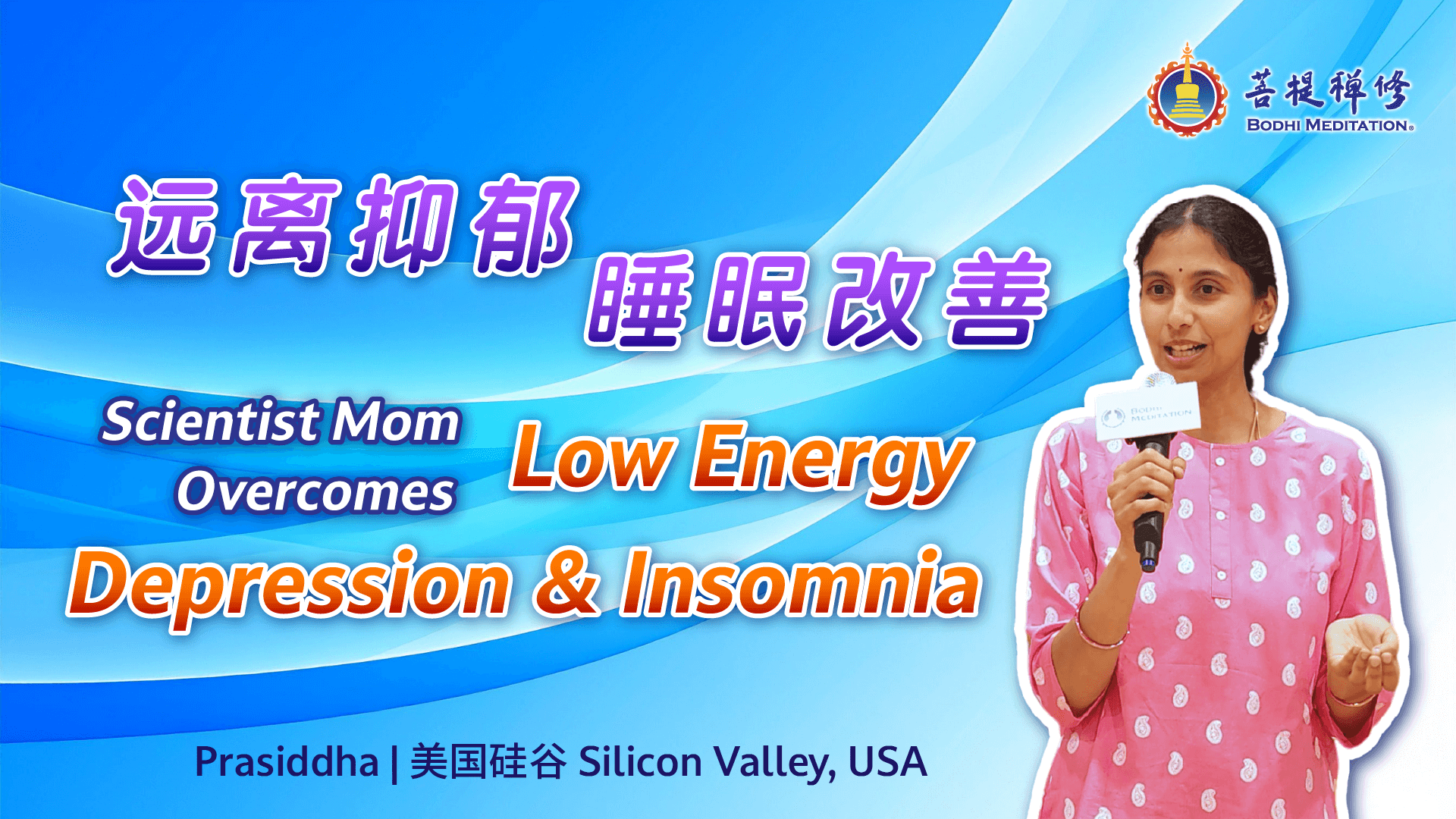 菩提禅修
BODHI MEDITATION®

远离抑郁
睡眠改善

Scientist Mom Overcomes
Low Energy
Depression & Insomnia

BODHI MEDITATION

Prasiddha | 美国硅谷 Silicon Valley, USA